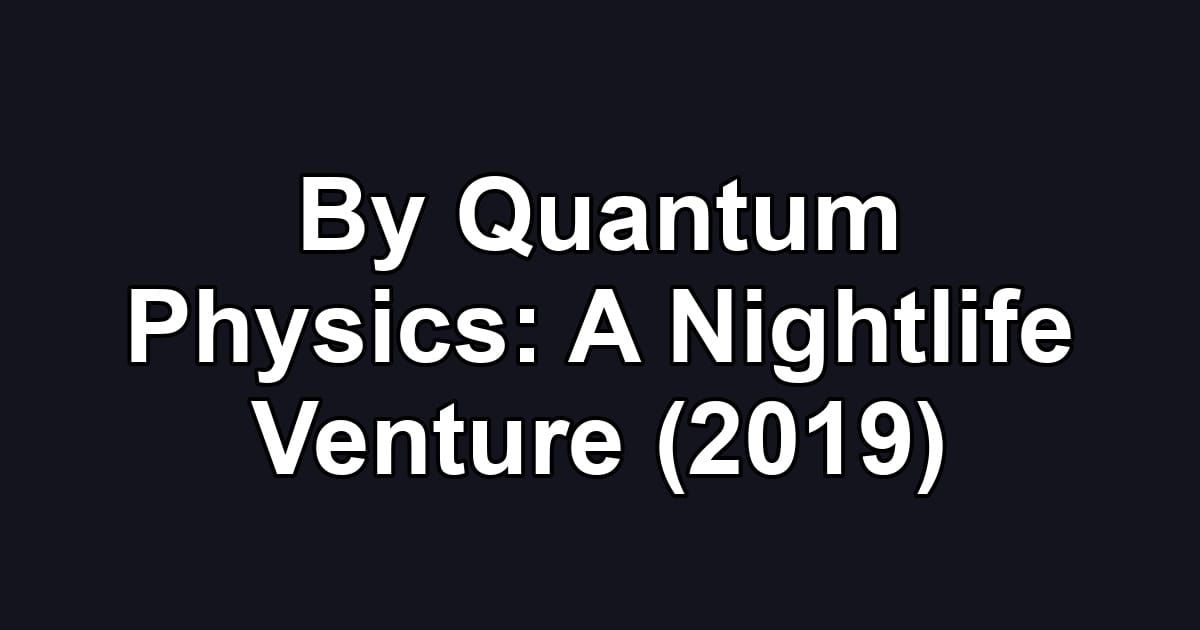 By Quantum Physics: A Nightlife Venture (2019)